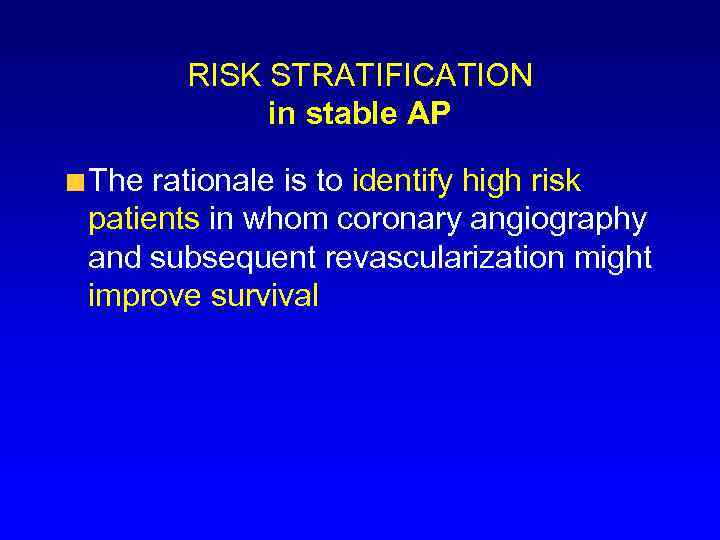 RISK STRATIFICATION
in stable AP

The rationale is to identify high risk patients in whom coronary angiography and subsequent revascularization might improve survival